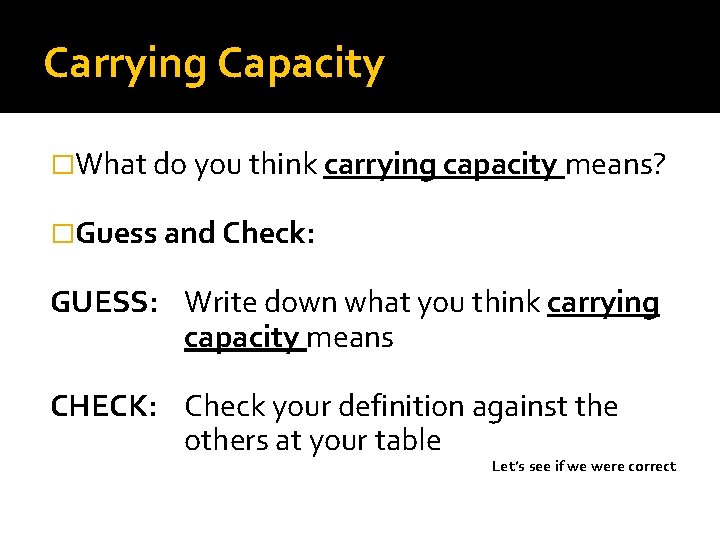 Carrying Capacity

□What do you think carrying capacity means?

□Guess and Check:

GUESS: Write down what you think carrying capacity means

CHECK: Check your definition against the others at your table

Let's see if we were correct